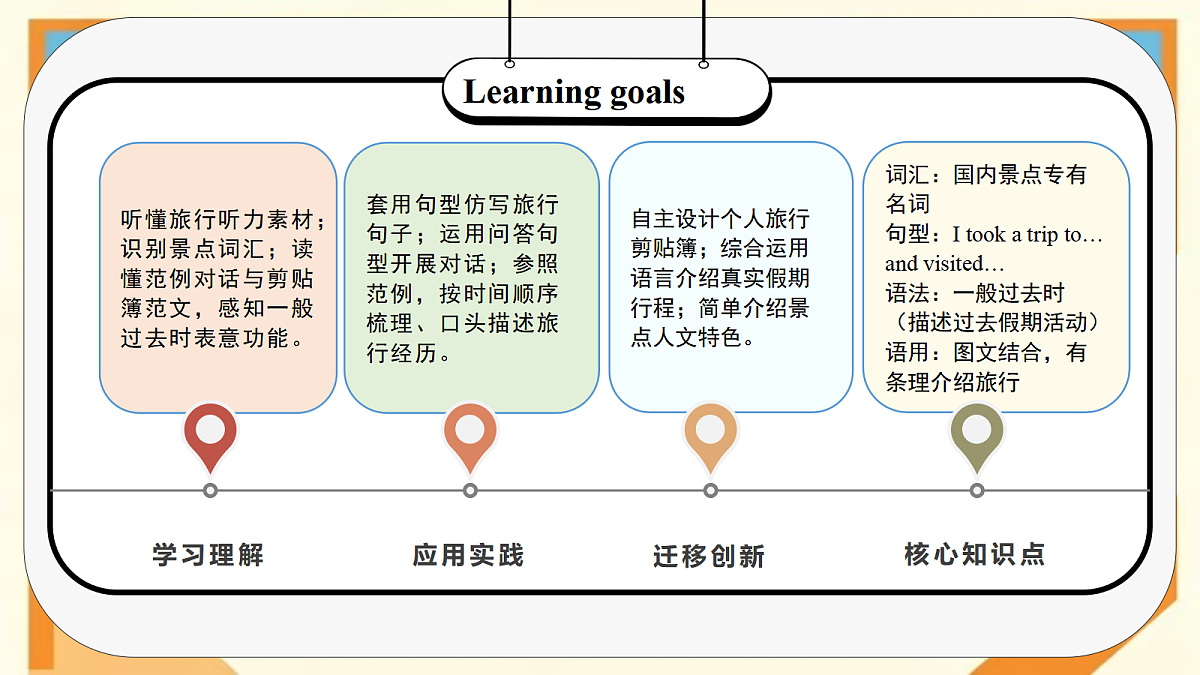 Learning goals

听懂旅行听力素材；识别景点词汇；读懂范例对话与剪贴簿范文，感知一般过去时表意功能。

套用句型仿写旅行句子；运用问答句型开展对话；参照范例，按时间顺序梳理、口头描述旅行经历。

自主设计个人旅行剪贴簿；综合运用语言介绍真实假期行程；简单介绍景点人文特色。

词汇：国内景点专有名词
句型：I took a trip to… and visited…
语法：一般过去时（描述过去假期活动）
语用：图文结合，有条理介绍旅行

学习理解

应用实践

迁移创新

核心知识点